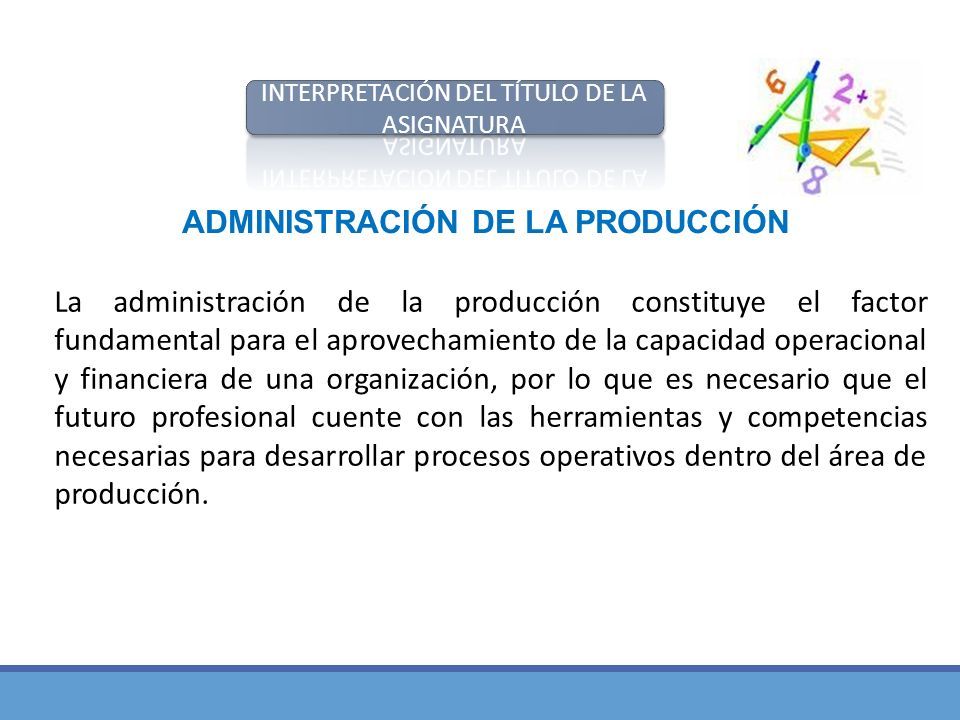 INTERPRETACIÓN DEL TÍTULO DE LA ASIGNATURA

ADMINISTRACIÓN DE LA PRODUCCIÓN

La administración de la producción constituye el factor fundamental para el aprovechamiento de la capacidad operacional y financiera de una organización, por lo que es necesario que el futuro profesional cuente con las herramientas y competencias necesarias para desarrollar procesos operativos dentro del área de producción.